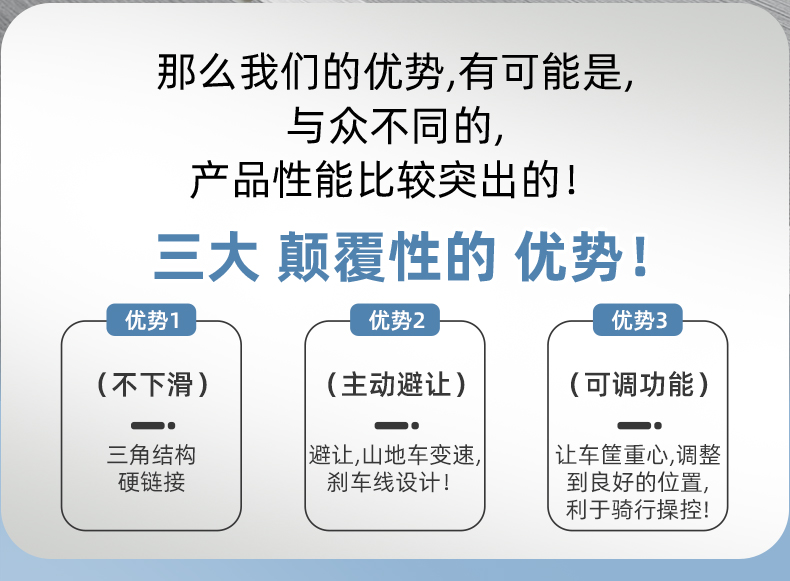 那么我们的优势,有可能是,
与众不同的,
产品性能比较突出的!

三大 颠覆性的 优势!

优势1

(不下滑)

三角结构
硬链接

优势2

(主动避让)

避让,山地车变速,
刹车线设计!

优势3

(可调功能)

让车筐重心,调整
到良好的位置,
利于骑行操控!